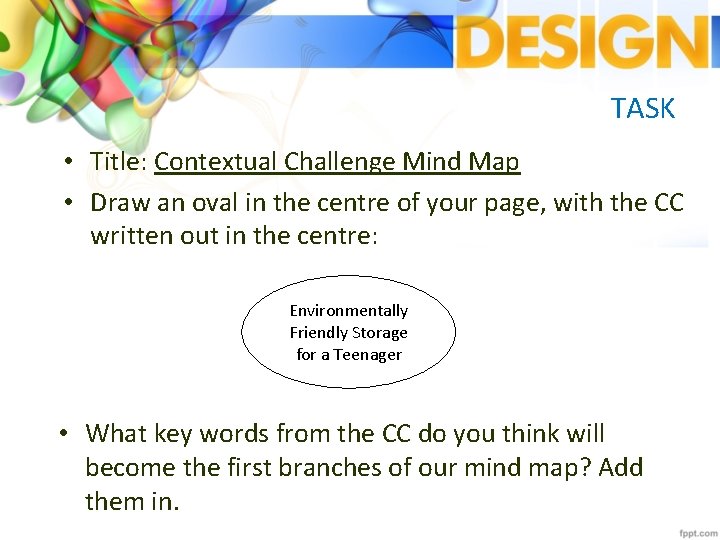 DESIGN

TASK

• Title: Contextual Challenge Mind Map
• Draw an oval in the centre of your page, with the CC written out in the centre:

Environmentally Friendly Storage for a Teenager

• What key words from the CC do you think will become the first branches of our mind map? Add them in.

fppt.com